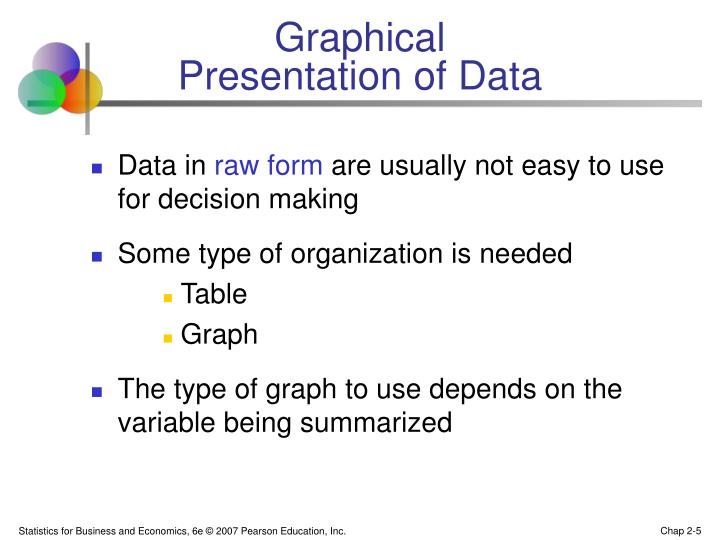 Graphical
Presentation of Data

- Data in raw form are usually not easy to use for decision making

- Some type of organization is needed
  - Table
  - Graph

- The type of graph to use depends on the variable being summarized

Statistics for Business and Economics, 6e © 2007 Pearson Education, Inc.

Chap 2-5